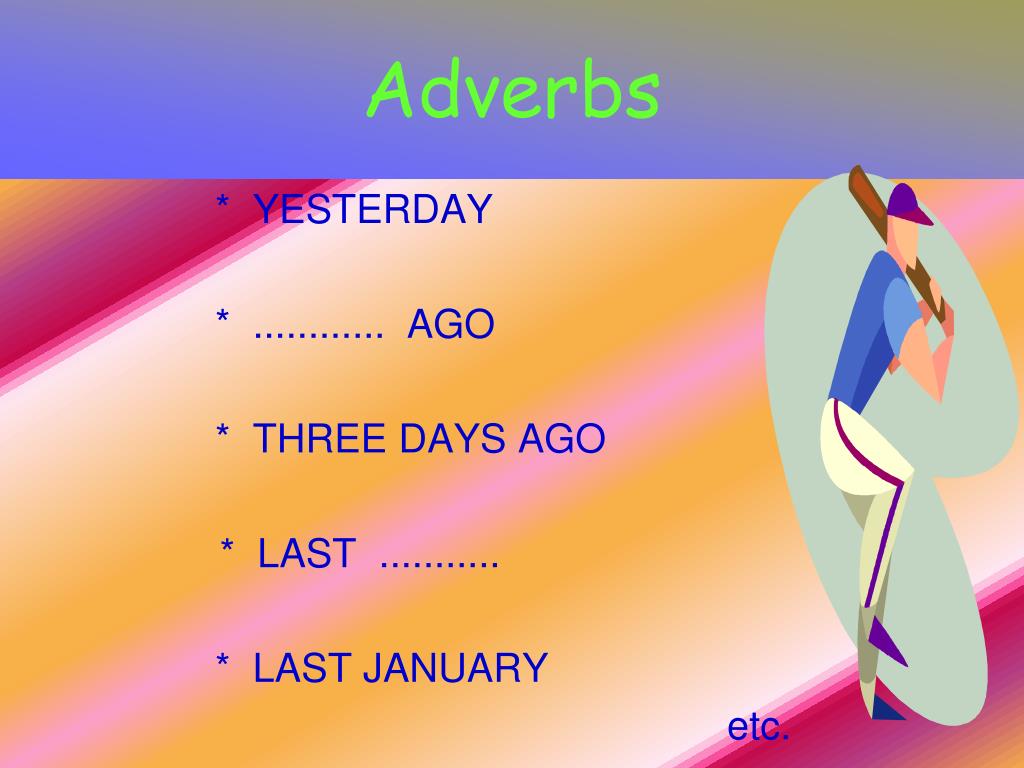 Adverbs

* YESTERDAY

* ............ AGO

* THREE DAYS AGO

* LAST ...........

* LAST JANUARY

etc.